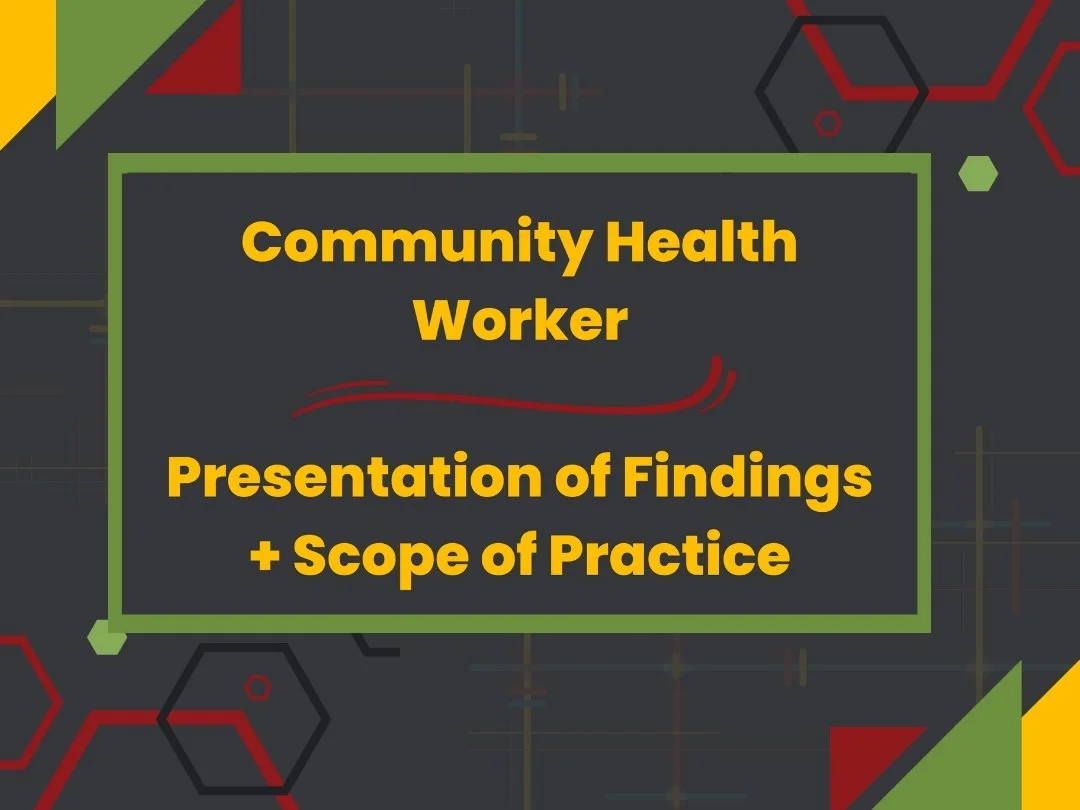 Community Health Worker

Presentation of Findings + Scope of Practice